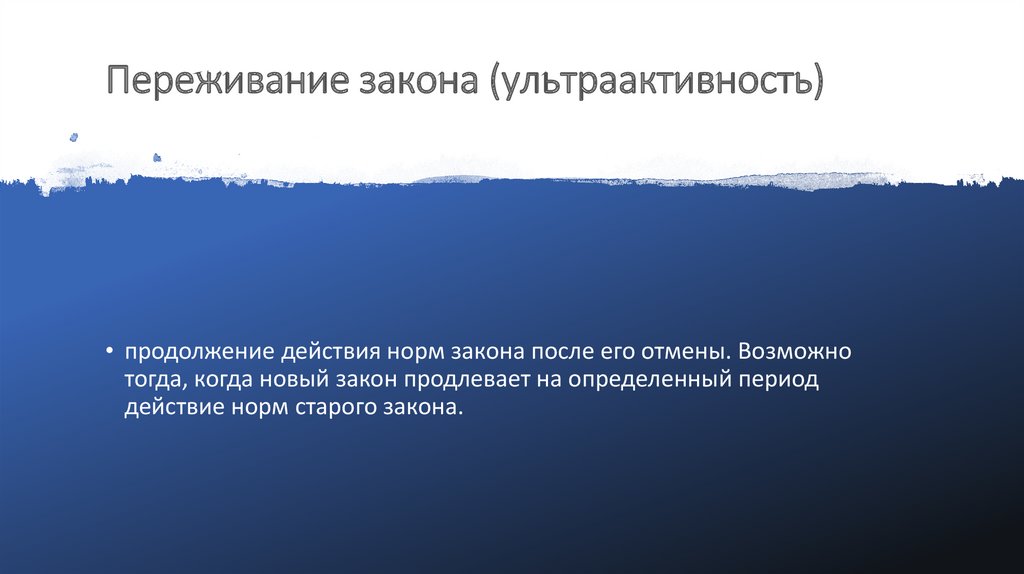 Переживание закона (ультраактивность)

• продолжение действия норм закона после его отмены. Возможно тогда, когда новый закон продлевает на определенный период действие норм старого закона.